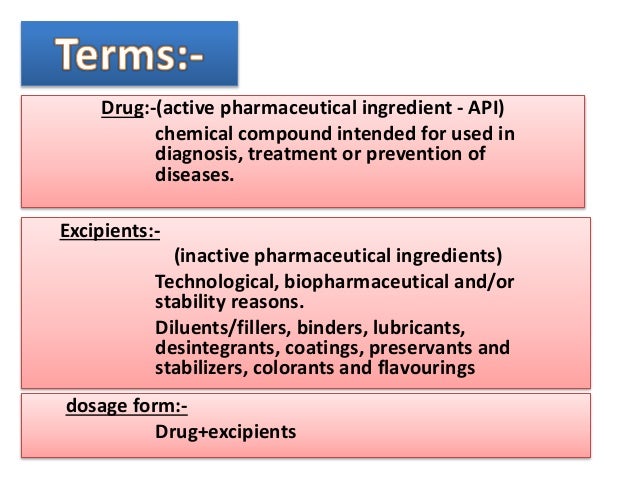 Terms:-

Drug:-(active pharmaceutical ingredient - API)
chemical compound intended for used in diagnosis, treatment or prevention of diseases.

Excipients:-
(inactive pharmaceutical ingredients)
Technological, biopharmaceutical and/or stability reasons.
Diluents/fillers, binders, lubricants, desintegrants, coatings, preservants and stabilizers, colorants and flavourings

dosage form:-
Drug+excipients